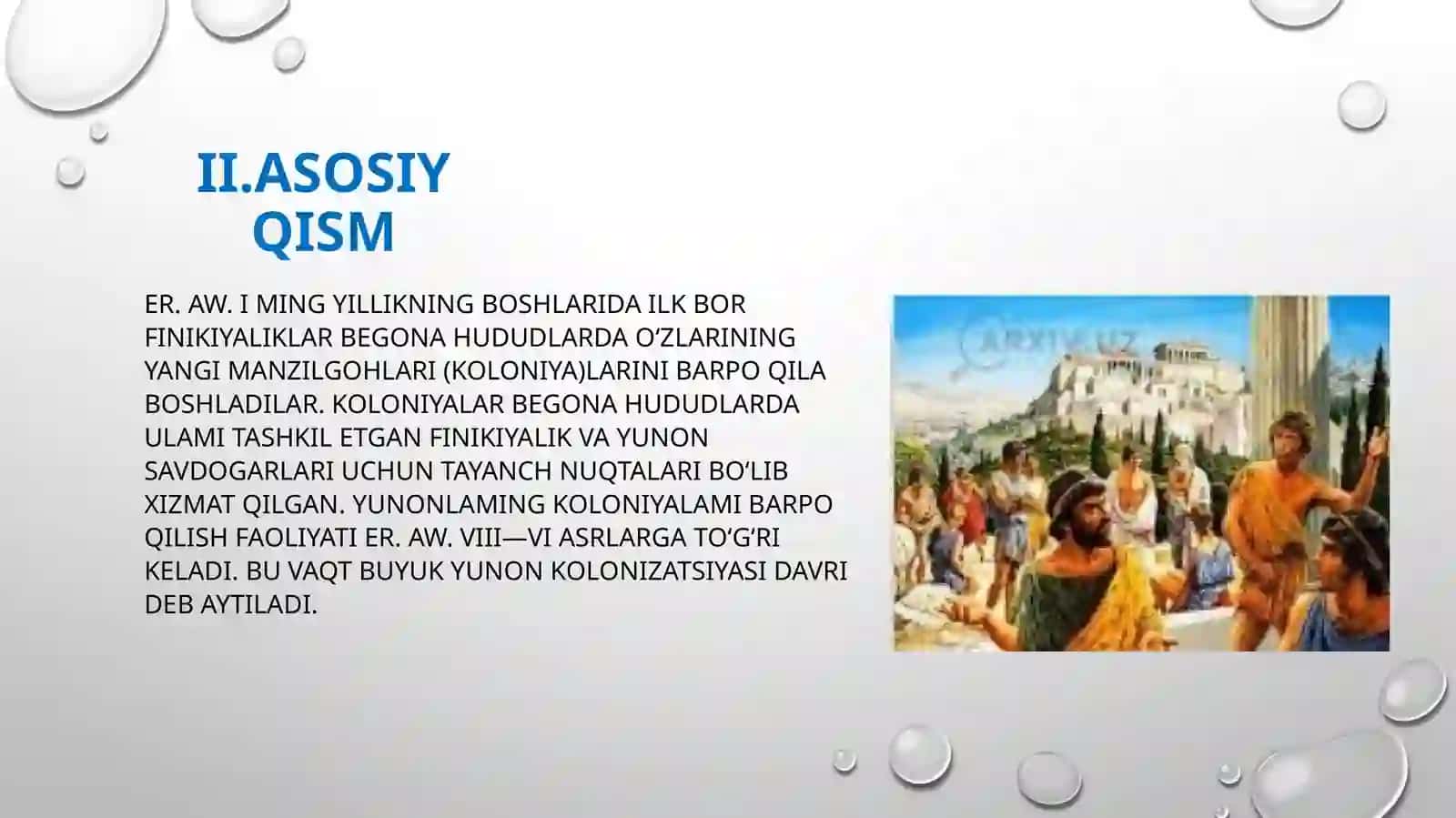 II.ASOSIY QISM

ER. AW. I MING YILLIKNING BOSHLARIDA ILK BOR FINIKIYALIKLAR BEGONA HUDUDLARDA O‘ZLARINING YANGI MANZILGOHLARI (KOLONIYA)LARINI BARPO QILA BOSHLADILAR. KOLONIYALAR BEGONA HUDUDLARDA ULAMI TASHKIL ETGAN FINIKIYALIK VA YUNON SAVDOGARLARI UCHUN TAYANCH NUQTALARI BO‘LIB XIZMAT QILGAN. YUNONLAMING KOLONIYALAMI BARPO QILISH FAOLIYATI ER. AW. VIII—VI ASRLARGA TO‘G‘RI KELADI. BU VAQT BUYUK YUNON KOLONIZATSIYASI DAVRI DEB AYTILADI.

ARXIV.UZ